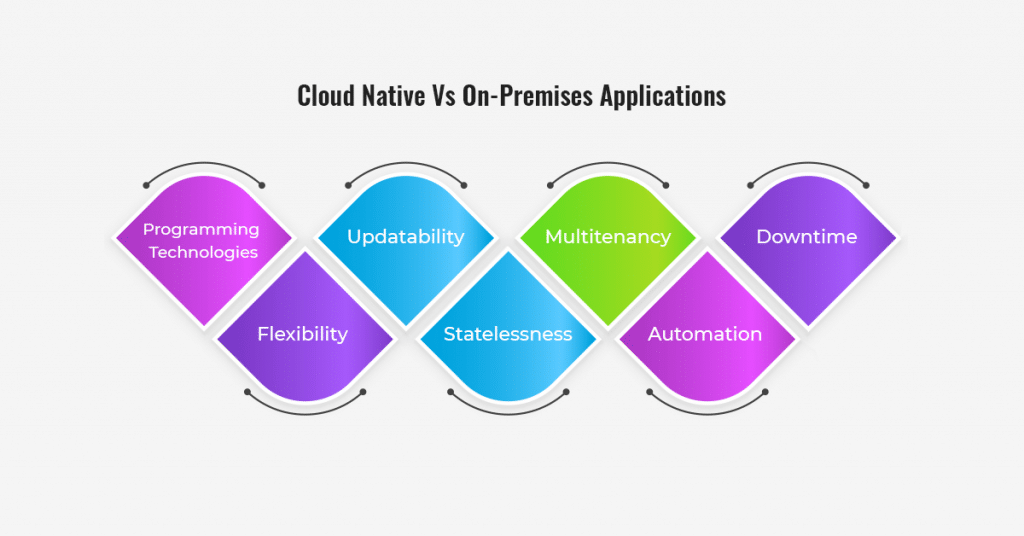 Cloud Native Vs On-Premises Applications

Programming Technologies

Flexibility

Updatability

Statelessness

Multitenancy

Automation

Downtime